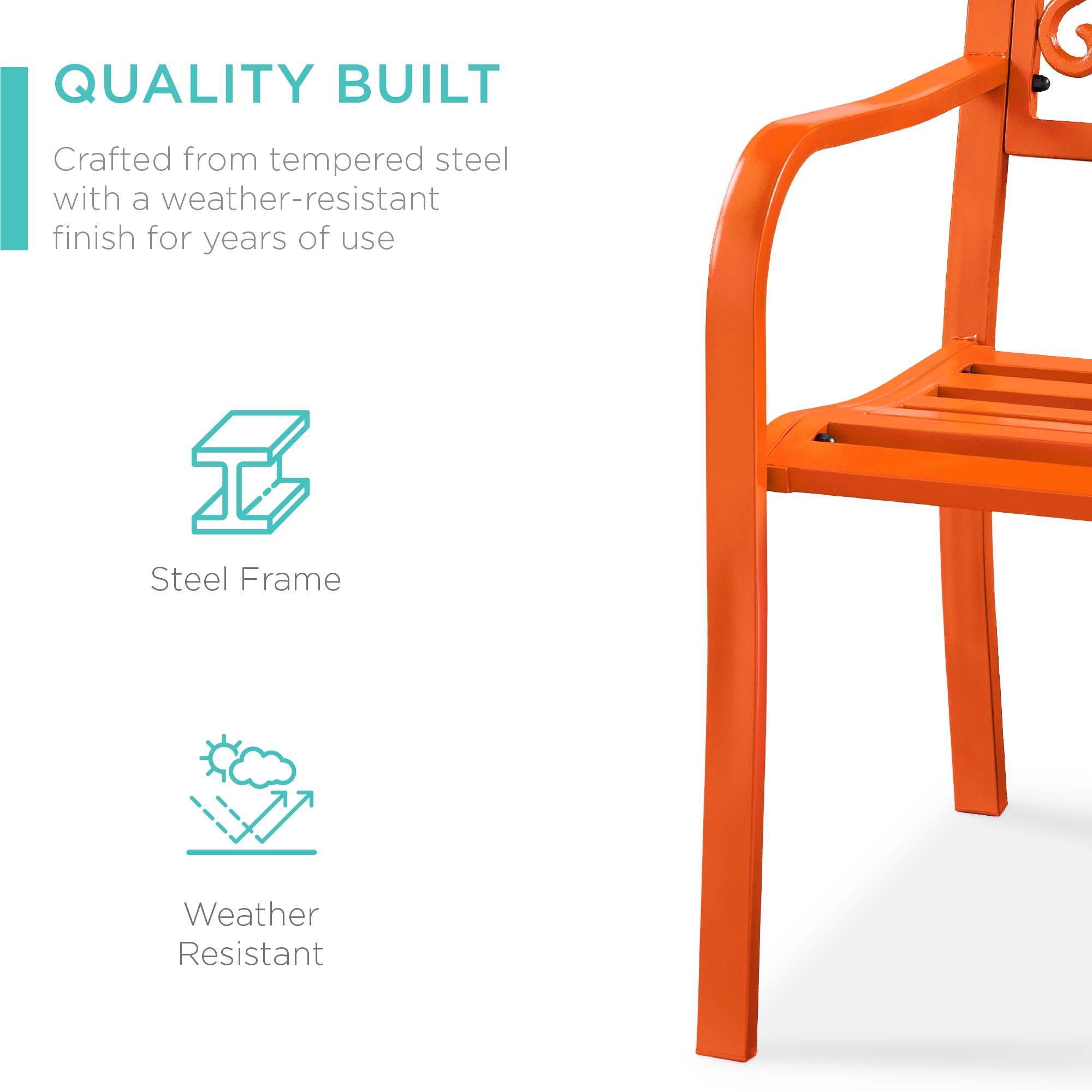 QUALITY BUILT

Crafted from tempered steel with a weather-resistant finish for years of use

Steel Frame

Weather Resistant